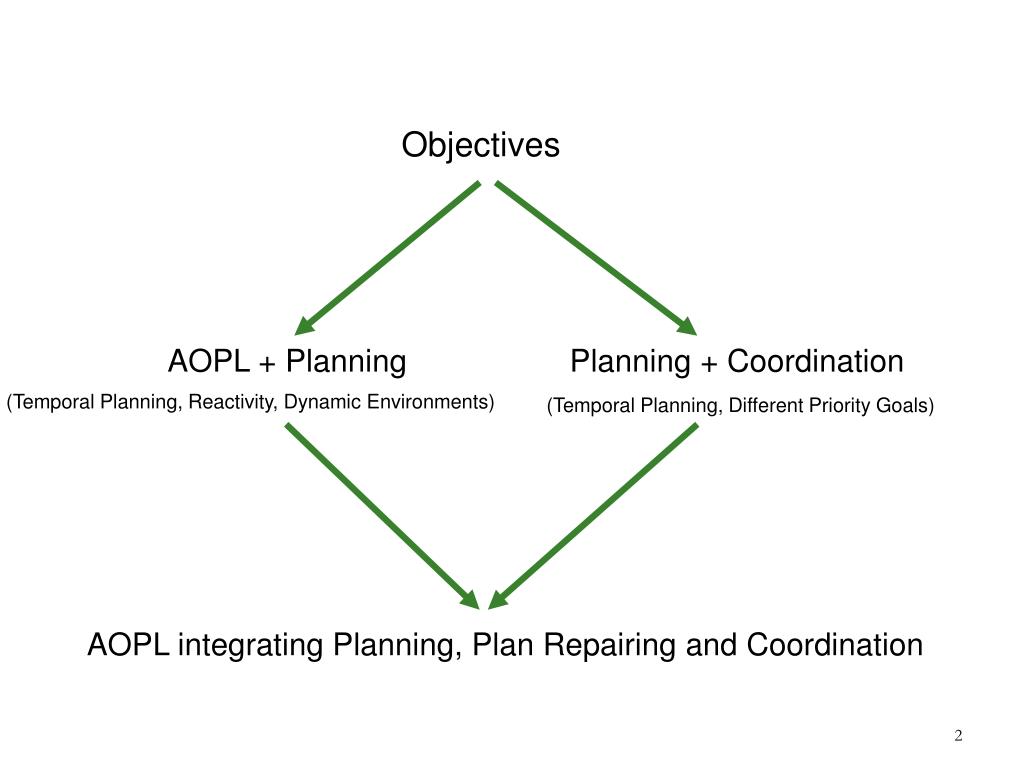 Objectives

AOPL + Planning
(Temporal Planning, Reactivity, Dynamic Environments)

Planning + Coordination
(Temporal Planning, Different Priority Goals)

AOPL integrating Planning, Plan Repairing and Coordination

2